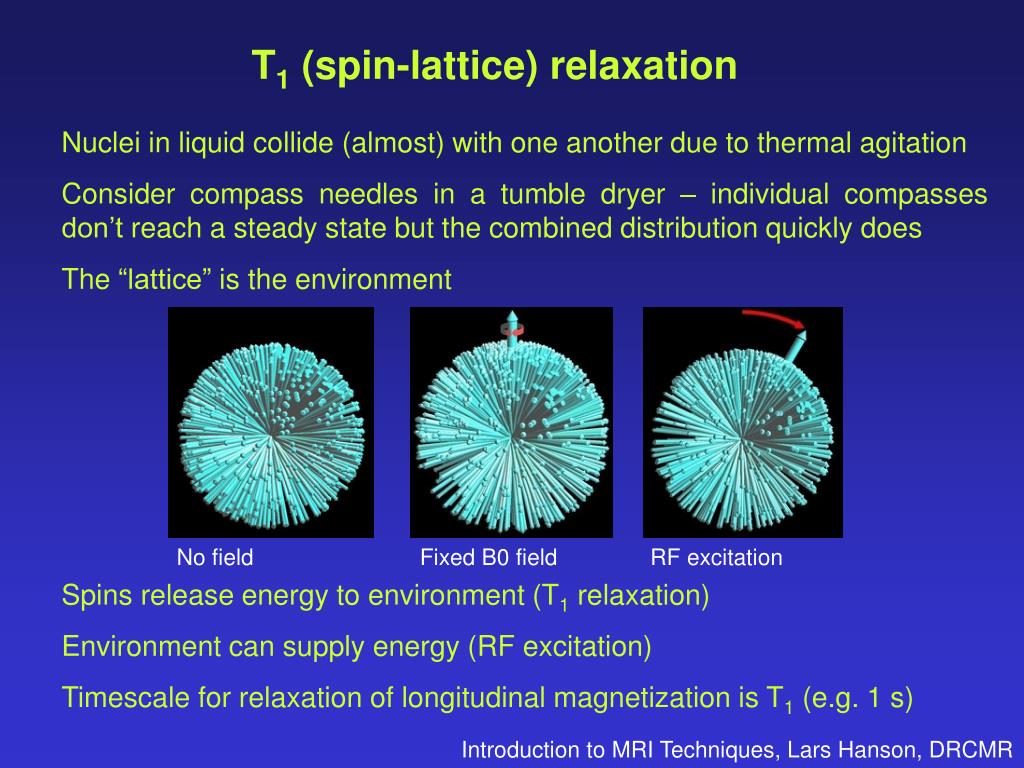 $T_1$ (spin-lattice) relaxation

Nuclei in liquid collide (almost) with one another due to thermal agitation

Consider compass needles in a tumble dryer – individual compasses don’t reach a steady state but the combined distribution quickly does

The “lattice” is the environment

No field

Fixed B0 field

RF excitation

Spins release energy to environment ($T_1$ relaxation)

Environment can supply energy (RF excitation)

Timescale for relaxation of longitudinal magnetization is $T_1$ (e.g. 1 s)

Introduction to MRI Techniques, Lars Hanson, DRCMR